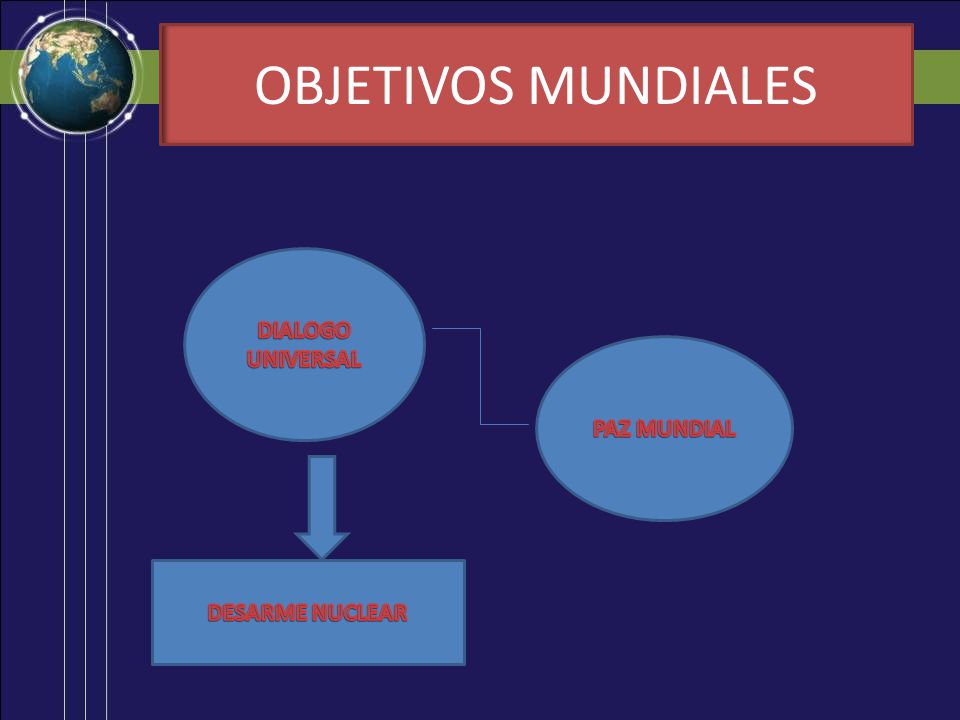 OBJETIVOS MUNDIALES

DIALOGO UNIVERSAL

PAZ MUNDIAL

DESARME NUCLEAR